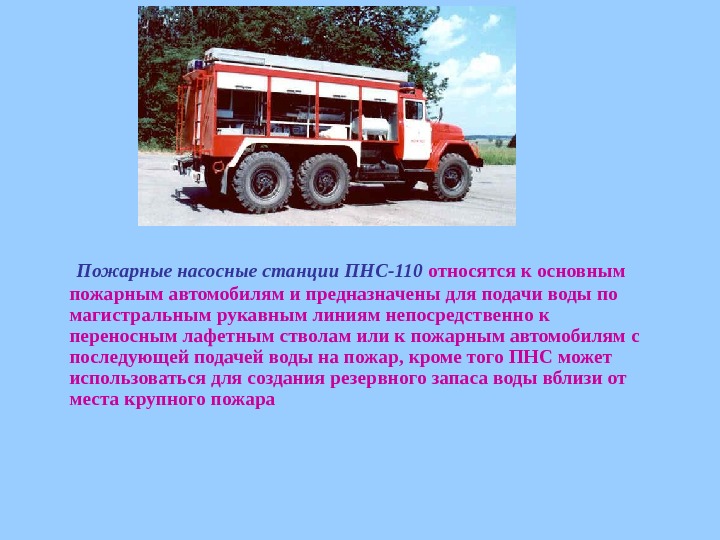 Пожарные насосные станции ПНС-110 относятся к основным пожарным автомобилям и предназначены для подачи воды по магистральным рукавным линиям непосредственно к переносным лафетным стволам или к пожарным автомобилям с последующей подачей воды на пожар, кроме того ПНС может использоваться для создания резервного запаса воды вблизи от места крупного пожара